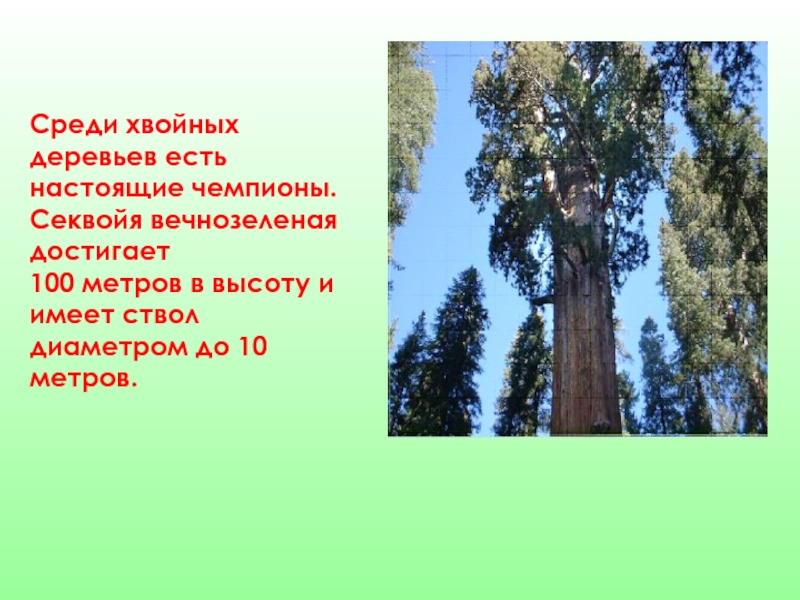 Среди хвойных деревьев есть настоящие чемпионы. Секвойя вечнозеленая достигает 100 метров в высоту и имеет ствол диаметром до 10 метров.